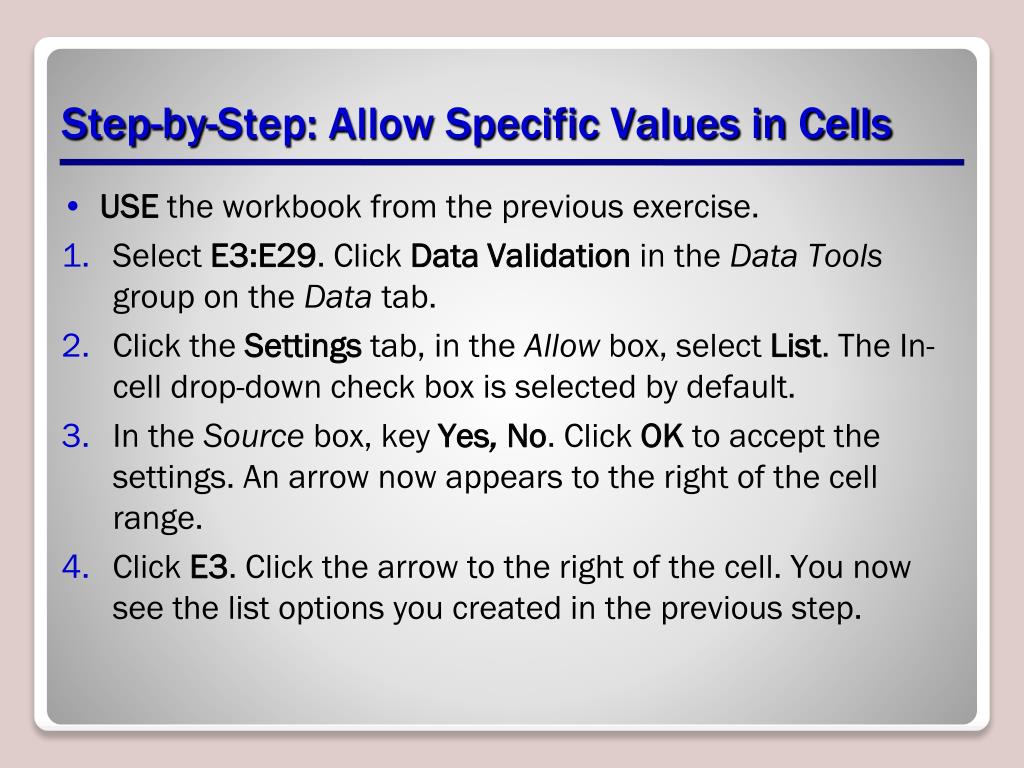 Step-by-Step: Allow Specific Values in Cells

• USE the workbook from the previous exercise.

1. Select E3:E29. Click Data Validation in the Data Tools group on the Data tab.

2. Click the Settings tab, in the Allow box, select List. The In-cell drop-down check box is selected by default.

3. In the Source box, key Yes, No. Click OK to accept the settings. An arrow now appears to the right of the cell range.

4. Click E3. Click the arrow to the right of the cell. You now see the list options you created in the previous step.